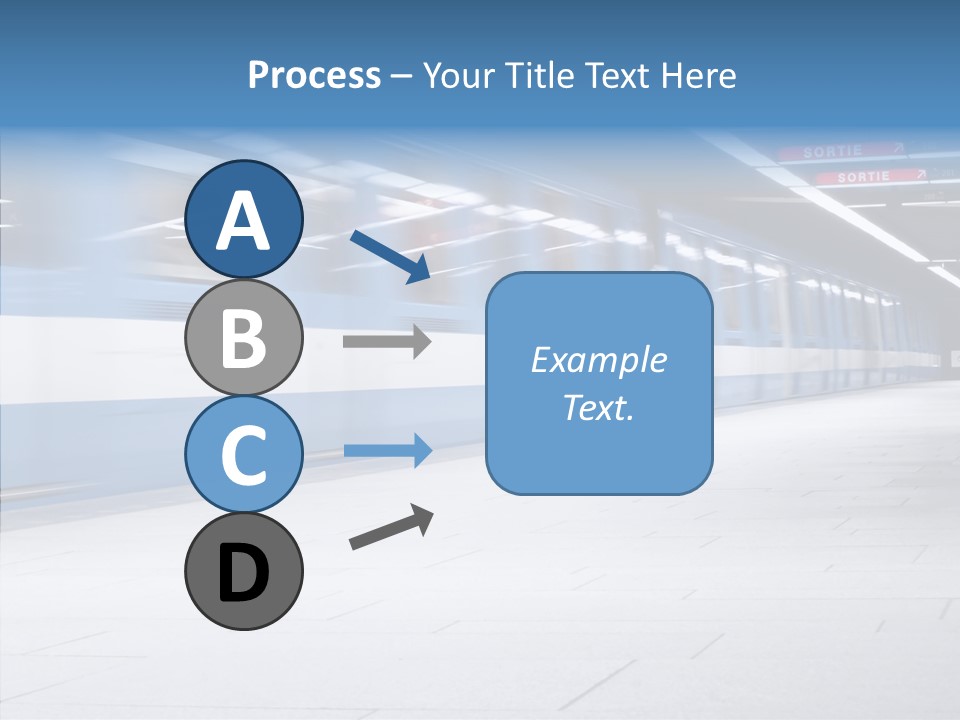 Process – Your Title Text Here

SORTIE
SORTIE

A
B
C
D

Example Text.